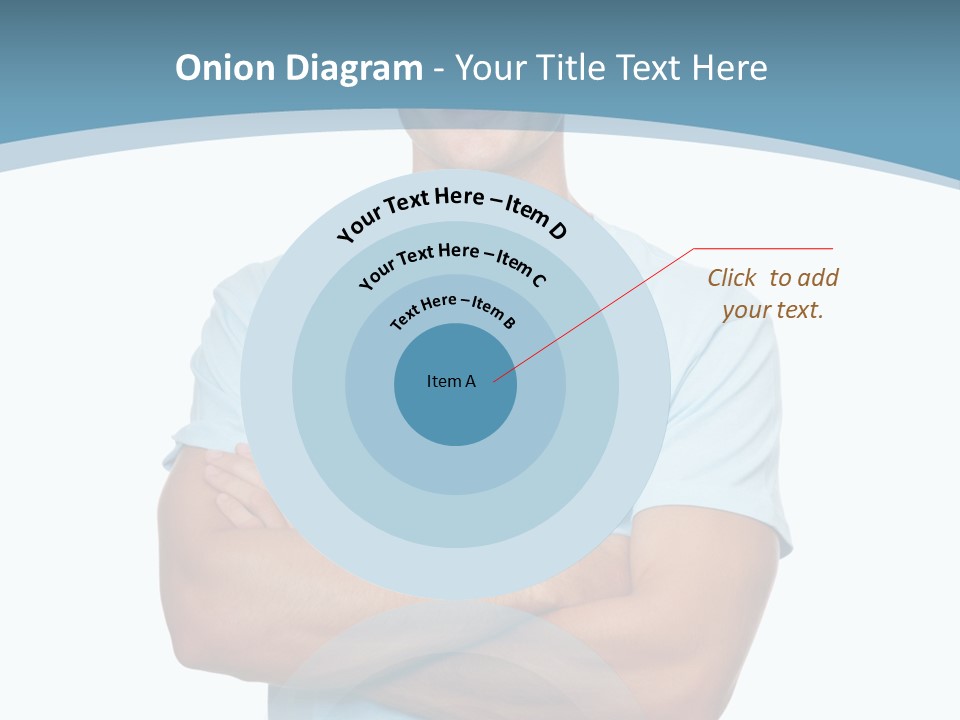 Onion Diagram - Your Title Text Here

Your Text Here – Item D

Your Text Here – Item C

Text Here – Item B

Item A

Click to add your text.